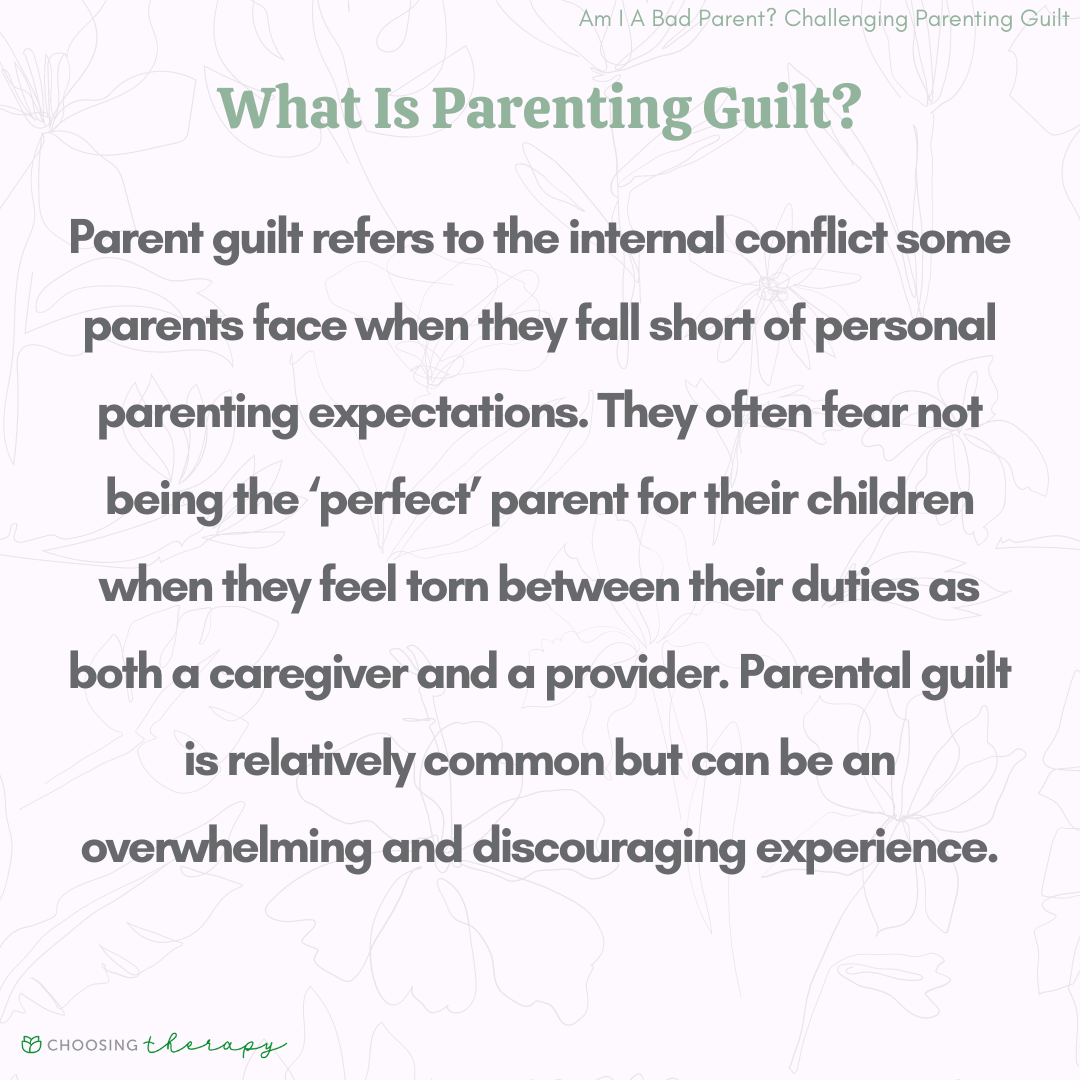 Am I A Bad Parent? Challenging Parenting Guilt

What Is Parenting Guilt?

Parent guilt refers to the internal conflict some parents face when they fall short of personal parenting expectations. They often fear not being the ‘perfect’ parent for their children when they feel torn between their duties as both a caregiver and a provider. Parental guilt is relatively common but can be an overwhelming and discouraging experience.

CHOOSING therapy